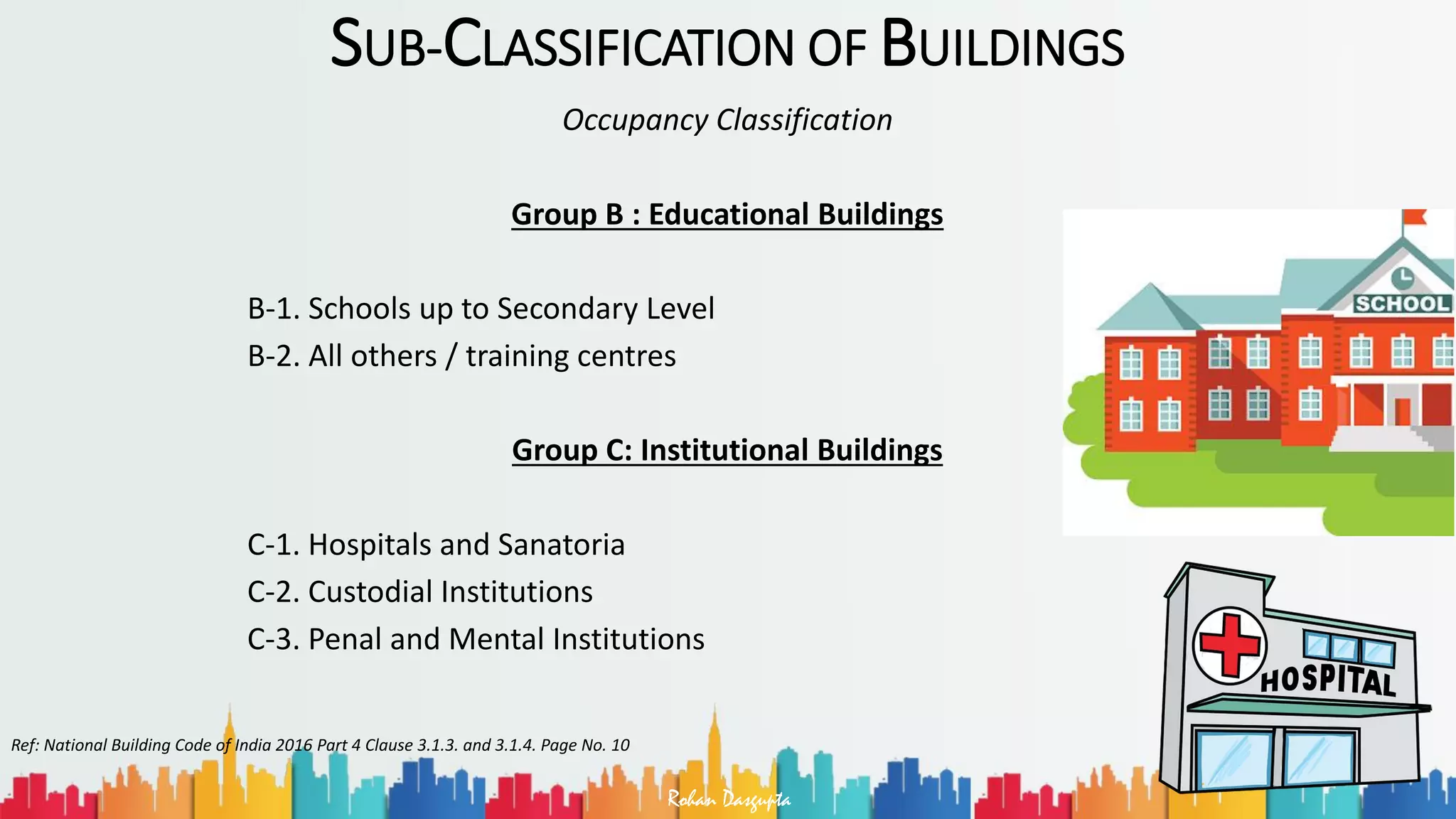 SUB-CLASSIFICATION OF BUILDINGS

Occupancy Classification

Group B : Educational Buildings

B-1. Schools up to Secondary Level
B-2. All others / training centres

Group C: Institutional Buildings

C-1. Hospitals and Sanatoria
C-2. Custodial Institutions
C-3. Penal and Mental Institutions

SCHOOL

HOSPITAL

Ref: National Building Code of India 2016 Part 4 Clause 3.1.3. and 3.1.4. Page No. 10

Rohan Dasgupta